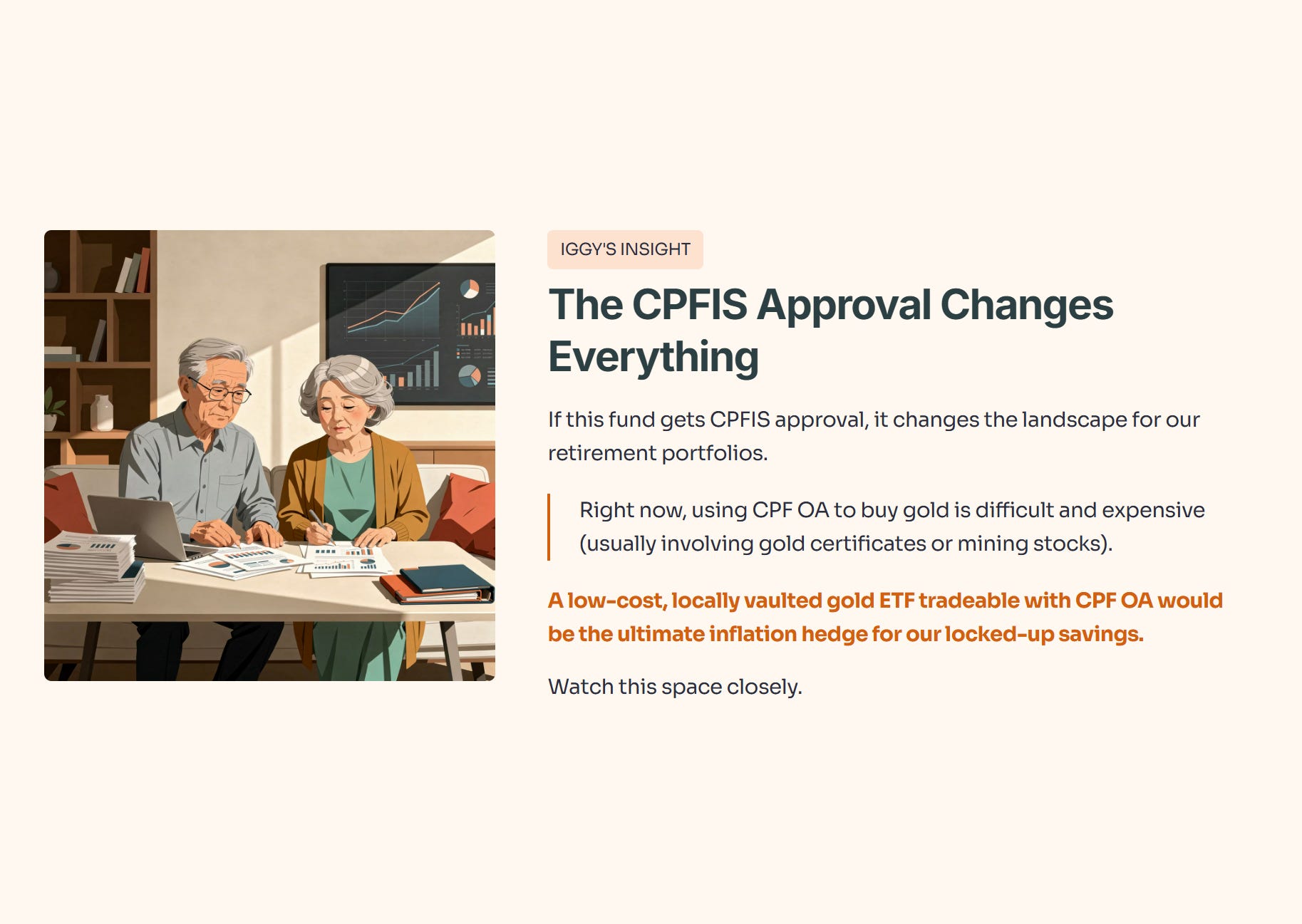 IGGY'S INSIGHT

The CPFIS Approval Changes Everything

If this fund gets CPFIS approval, it changes the landscape for our retirement portfolios.

Right now, using CPF OA to buy gold is difficult and expensive (usually involving gold certificates or mining stocks).

A low-cost, locally vaulted gold ETF tradeable with CPF OA would be the ultimate inflation hedge for our locked-up savings.

Watch this space closely.